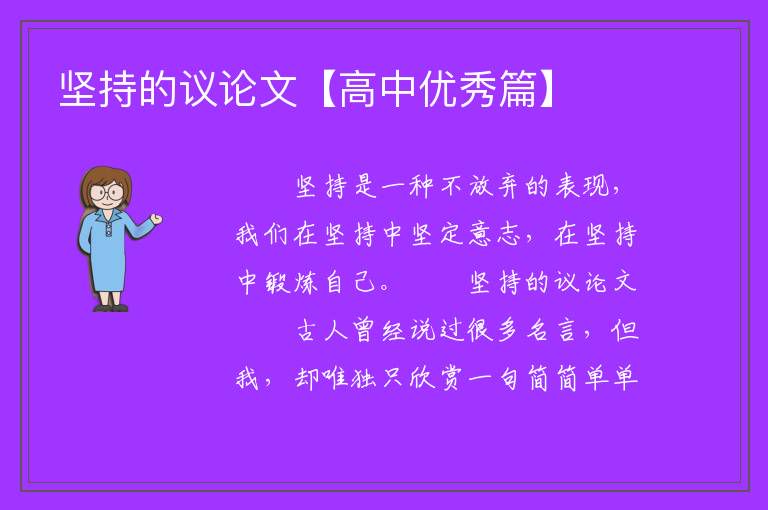 坚持的议论文【高中优秀篇】

坚持是一种不放弃的表现，我们在坚持中坚定意志，在坚持中锻炼自己。　　坚持的议论文

古人曾经说过很多名言，但我，却唯独只欣赏一句简简单单